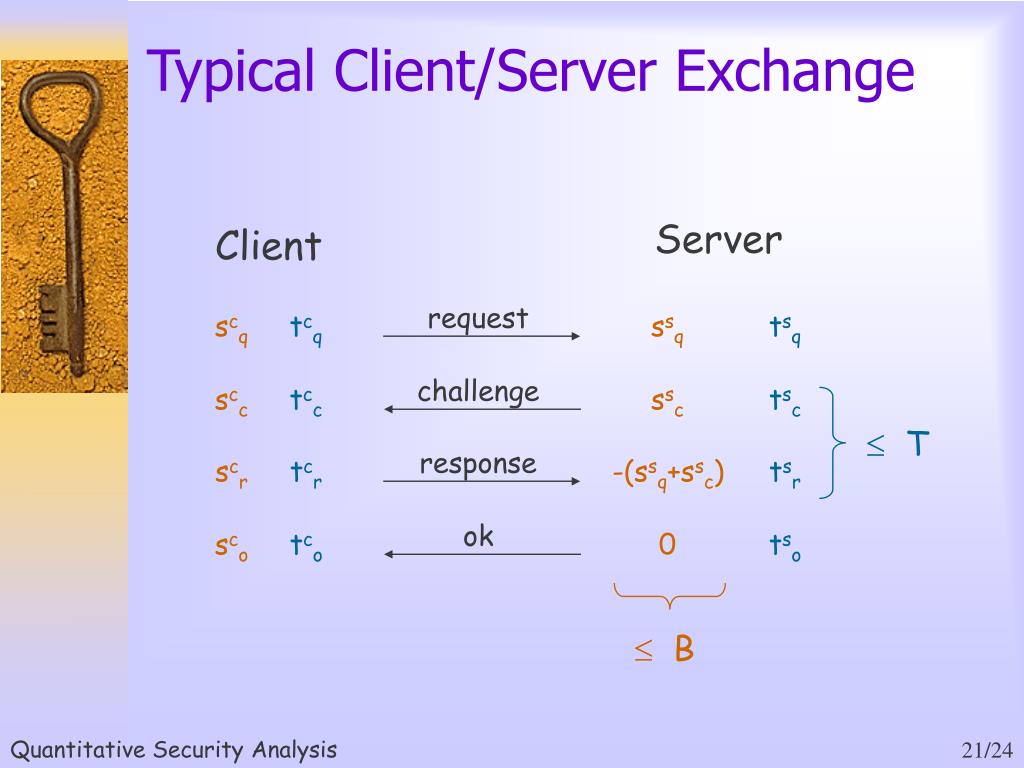 Typical Client/Server Exchange

Client

Server

$s^c_q$ $t^c_q$ request $s^s_q$ $t^s_q$

$s^c_c$ $t^c_c$ challenge $s^s_c$ $t^s_c$

$s^c_r$ $t^c_r$ response $-(s^s_q+s^s_c)$ $t^s_r$

$s^c_o$ $t^c_o$ ok $0$ $t^s_o$

$\leq$ T

$\leq$ B

Quantitative Security Analysis

21/24